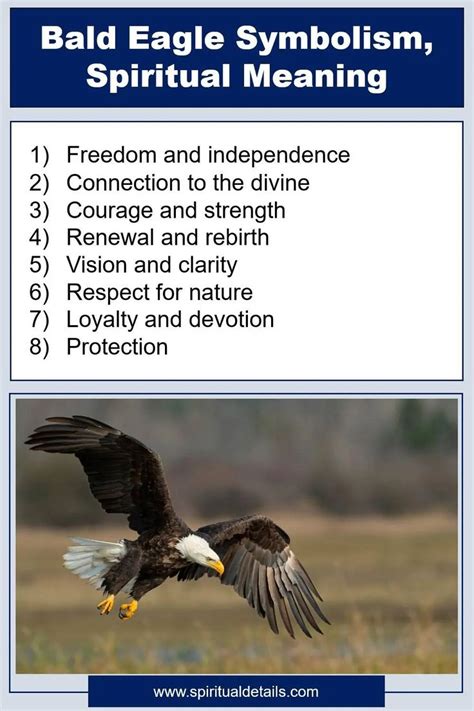 Bald Eagle Symbolism, Spiritual Meaning

1) Freedom and independence
2) Connection to the divine
3) Courage and strength
4) Renewal and rebirth
5) Vision and clarity
6) Respect for nature
7) Loyalty and devotion
8) Protection

www.spiritualdetails.com